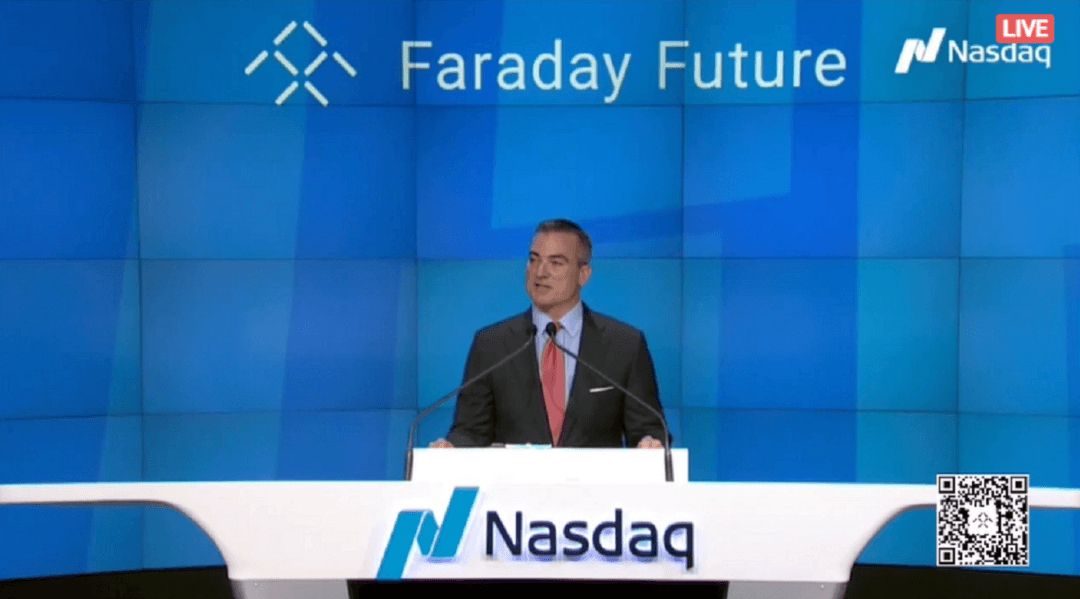 Faraday Future

LIVE
Nasdaq

Nasdaq